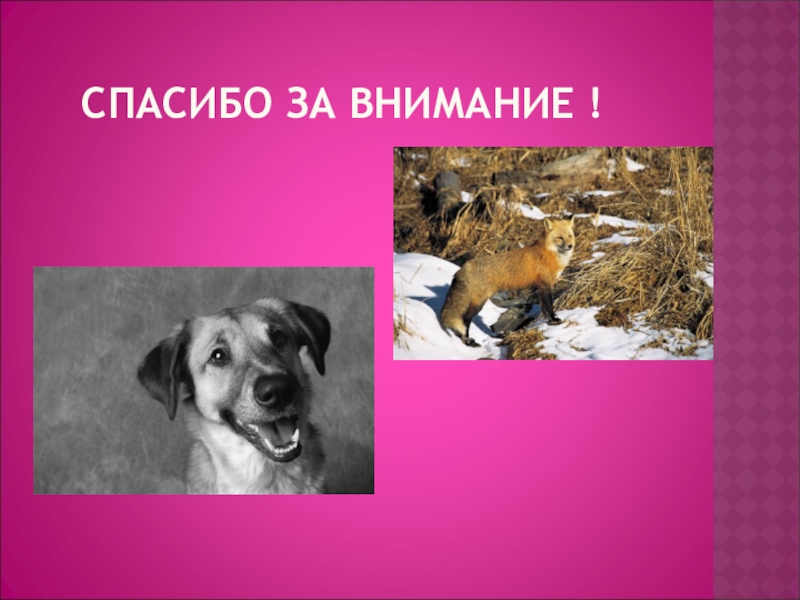 СПАСИБО ЗА ВНИМАНИЕ !